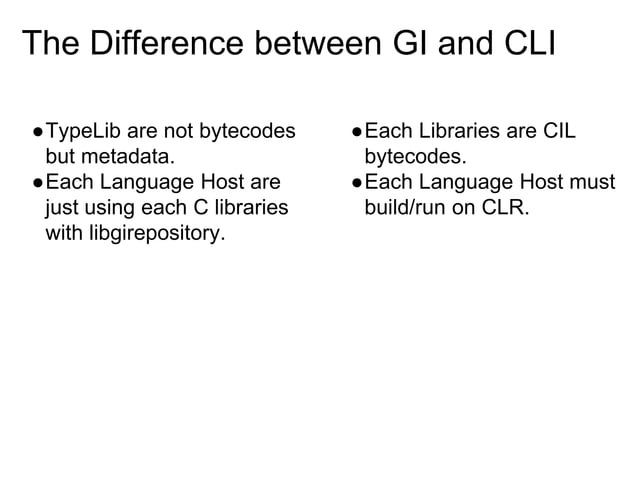 The Difference between GI and CLI

● TypeLib are not bytecodes but metadata.
● Each Language Host are just using each C libraries with libgirepository.

● Each Libraries are CIL bytecodes.
● Each Language Host must build/run on CLR.